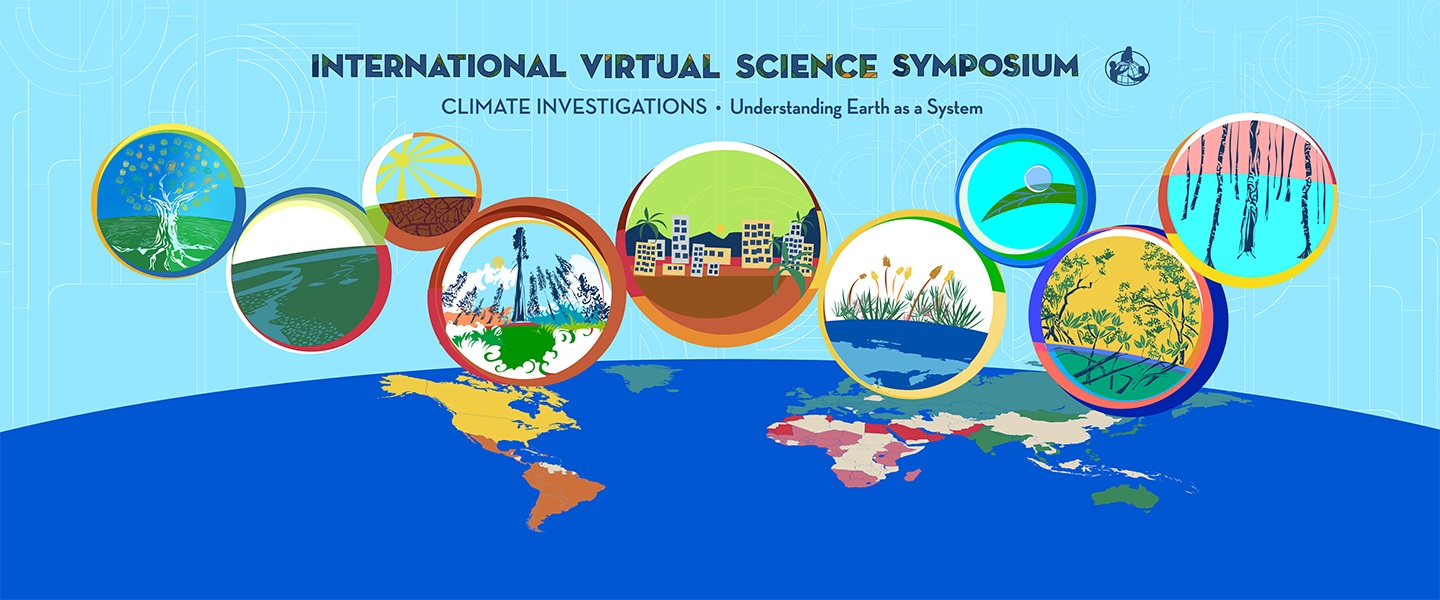 INTERNATIONAL VIRTUAL SCIENCE SYMPOSIUM

CLIMATE INVESTIGATIONS • Understanding Earth as a System